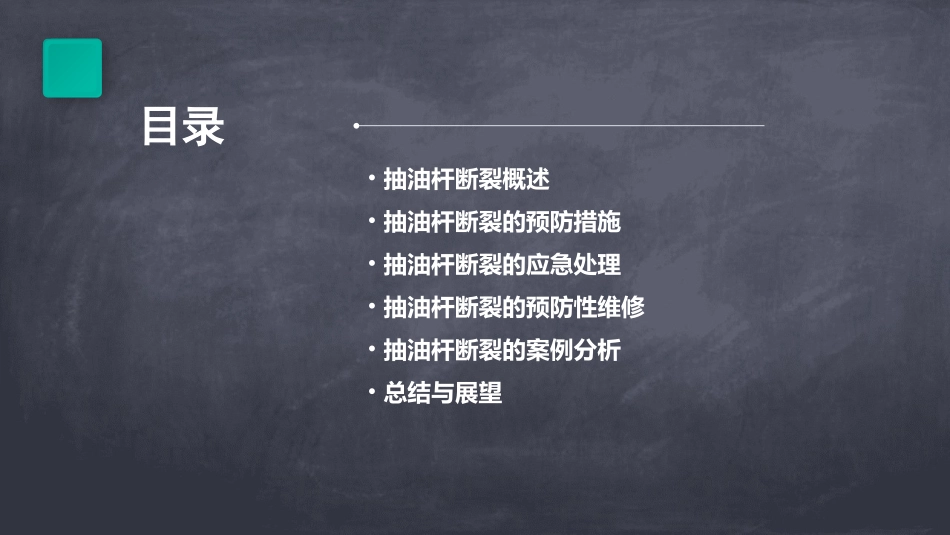 目录

• 抽油杆断裂概述
• 抽油杆断裂的预防措施
• 抽油杆断裂的应急处理
• 抽油杆断裂的预防性维修
• 抽油杆断裂的案例分析
• 总结与展望